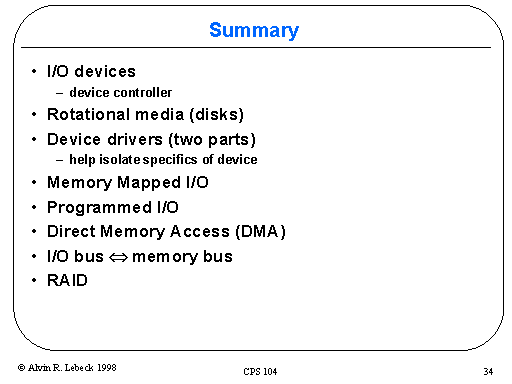 Summary

• I/O devices
– device controller
• Rotational media (disks)
• Device drivers (two parts)
– help isolate specifics of device
• Memory Mapped I/O
• Programmed I/O
• Direct Memory Access (DMA)
• I/O bus $\Leftrightarrow$ memory bus
• RAID

© Alvin R. Lebeck 1998

CPS 104

34